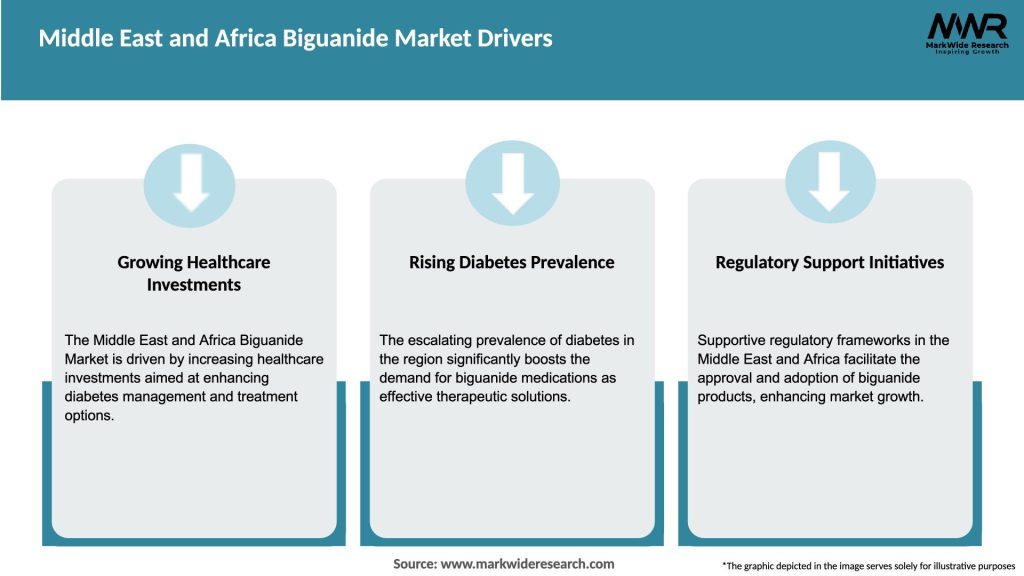 Middle East and Africa Biguanide Market Drivers

MWR
MarkWide Research
Inspiring Growth

Growing Healthcare Investments

The Middle East and Africa Biguanide Market is driven by increasing healthcare investments aimed at enhancing diabetes management and treatment options.

Rising Diabetes Prevalence

The escalating prevalence of diabetes in the region significantly boosts the demand for biguanide medications as effective therapeutic solutions.

Regulatory Support Initiatives

Supportive regulatory frameworks in the Middle East and Africa facilitate the approval and adoption of biguanide products, enhancing market growth.

Source: www.markwideresearch.com

*The graphic depicted in the image serves solely for illustrative purposes